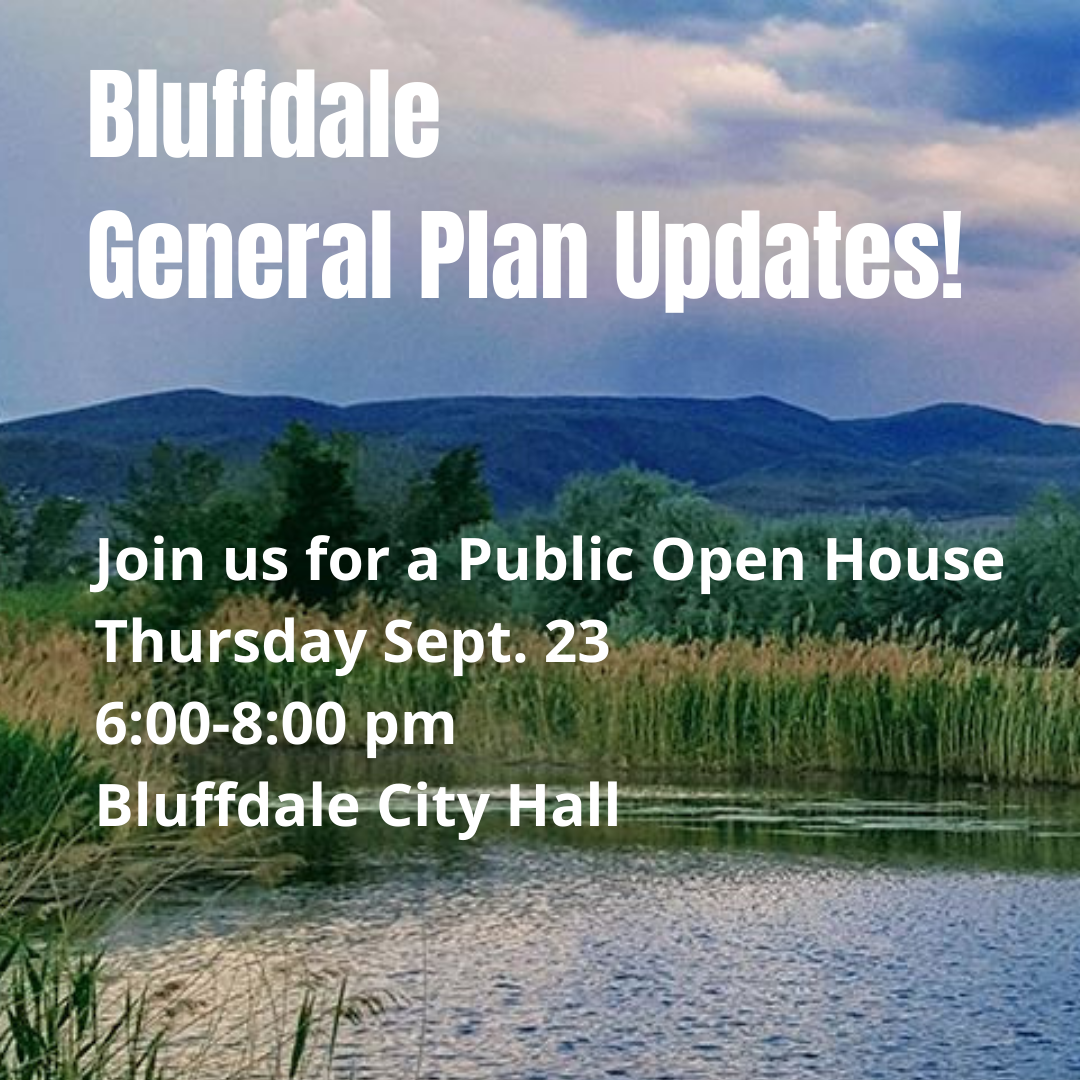 Bluffdale
General Plan Updates!

Join us for a Public Open House
Thursday Sept. 23
6:00-8:00 pm
Bluffdale City Hall